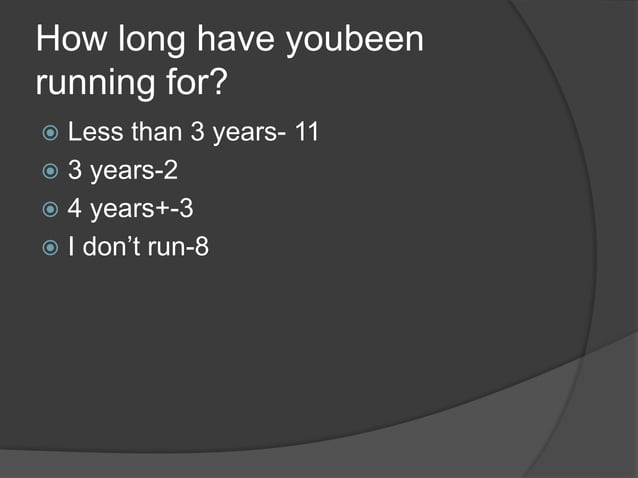 How long have youbeen running for?

Less than 3 years- 11
3 years-2
4 years+-3
I don’t run-8